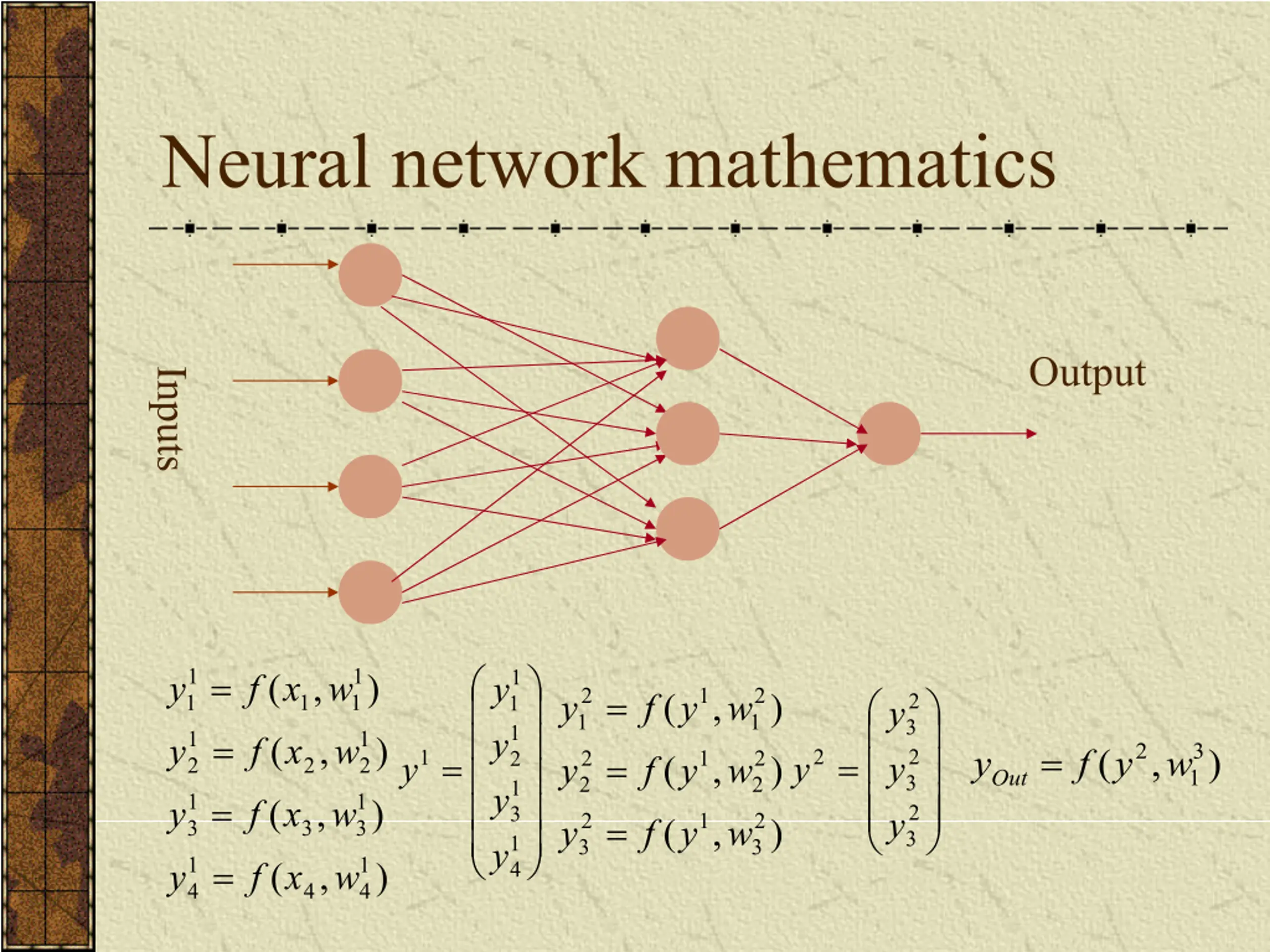 Neural network mathematics

Inputs

Output

$y_1^1 = f(x_1, w_1^1)$
$y_2^1 = f(x_2, w_2^1)$
$y_3^1 = f(x_3, w_3^1)$
$y_4^1 = f(x_4, w_4^1)$

$y^1 = \begin{pmatrix} y_1^1 \\ y_2^1 \\ y_3^1 \\ y_4^1 \end{pmatrix}$

$y_1^2 = f(y^1, w_1^2)$
$y_2^2 = f(y^1, w_2^2)$
$y_3^2 = f(y^1, w_3^2)$

$y^2 = \begin{pmatrix} y_3^2 \\ y_3^2 \\ y_3^2 \end{pmatrix}$

$y_{Out} = f(y^2, w_1^3)$